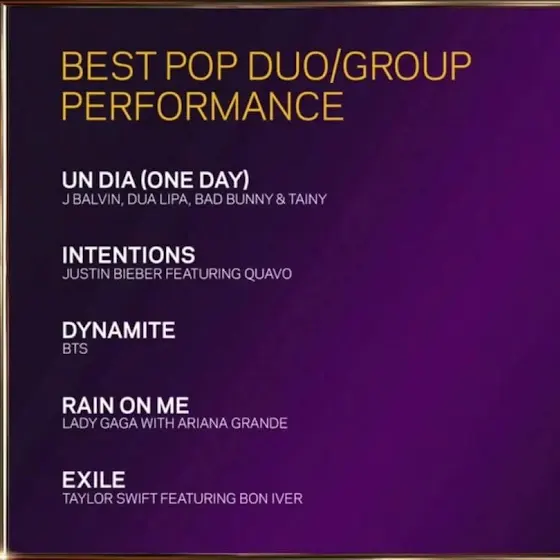 BEST POP DUO/GROUP PERFORMANCE

UN DIA (ONE DAY)
J BALVIN, DUA LIPA, BAD BUNNY & TAINY

INTENTIONS
JUSTIN BIEBER FEATURING QUAVO

DYNAMITE
BTS

RAIN ON ME
LADY GAGA WITH ARIANA GRANDE

EXILE
TAYLOR SWIFT FEATURING BON IVER